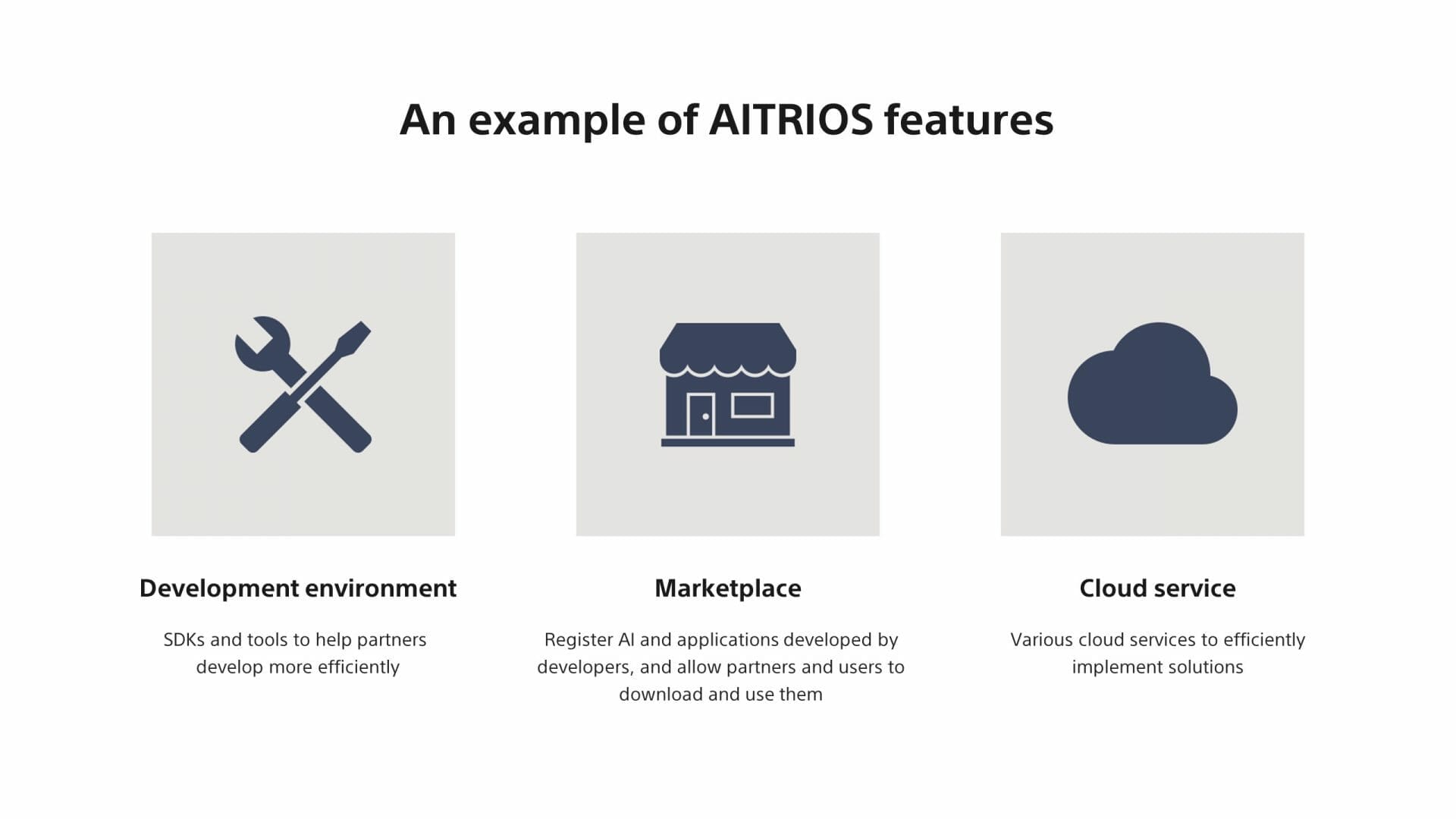 An example of AITRIOS features

Development environment

SDKs and tools to help partners develop more efficiently

Marketplace

Register AI and applications developed by developers, and allow partners and users to download and use them

Cloud service

Various cloud services to efficiently implement solutions